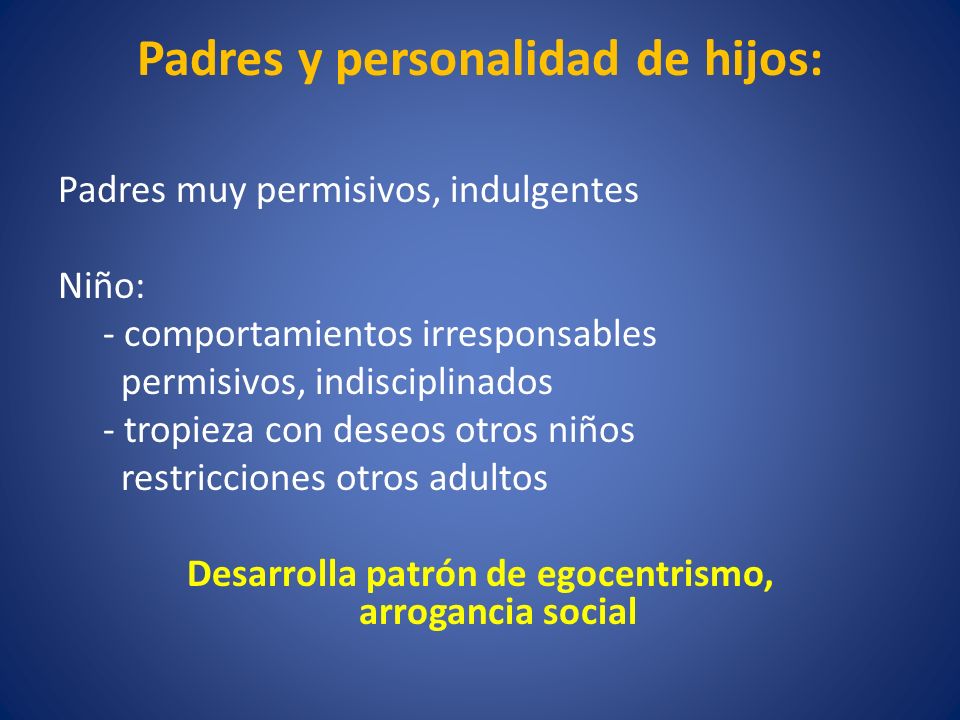 Padres y personalidad de hijos:

Padres muy permisivos, indulgentes

Niño:
- comportamientos irresponsables permisivos, indisciplinados
- tropieza con deseos otros niños restricciones otros adultos

Desarrolla patrón de egocentrismo, arrogancia social